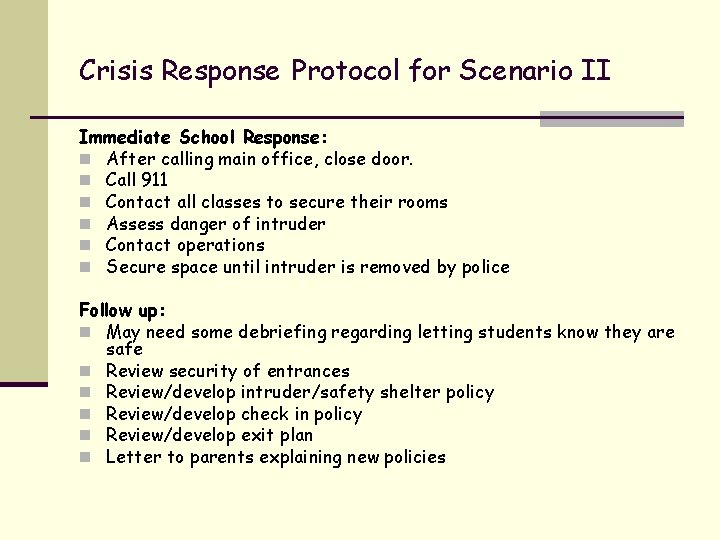 Crisis Response Protocol for Scenario II

Immediate School Response:
- After calling main office, close door.
- Call 911
- Contact all classes to secure their rooms
- Assess danger of intruder
- Contact operations
- Secure space until intruder is removed by police

Follow up:
- May need some debriefing regarding letting students know they are safe
- Review security of entrances
- Review/develop intruder/safety shelter policy
- Review/develop check in policy
- Review/develop exit plan
- Letter to parents explaining new policies